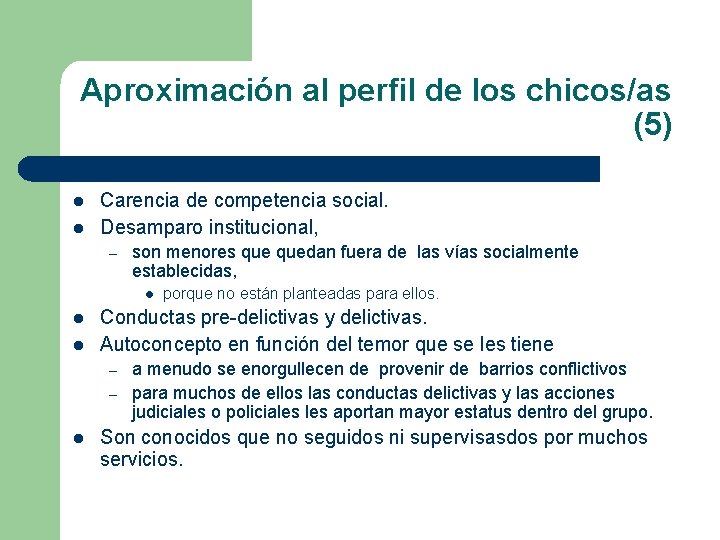 Aproximación al perfil de los chicos/as (5)

- Carencia de competencia social.
- Desamparo institucional,
  – son menores que quedan fuera de las vías socialmente establecidas,
    - porque no están planteadas para ellos.
- Conductas pre-delictivas y delictivas.
- Autoconcepto en función del temor que se les tiene
  – a menudo se enorgullecen de provenir de barrios conflictivos
  – para muchos de ellos las conductas delictivas y las acciones judiciales o policiales les aportan mayor estatus dentro del grupo.
- Son conocidos que no seguidos ni supervisasdos por muchos servicios.